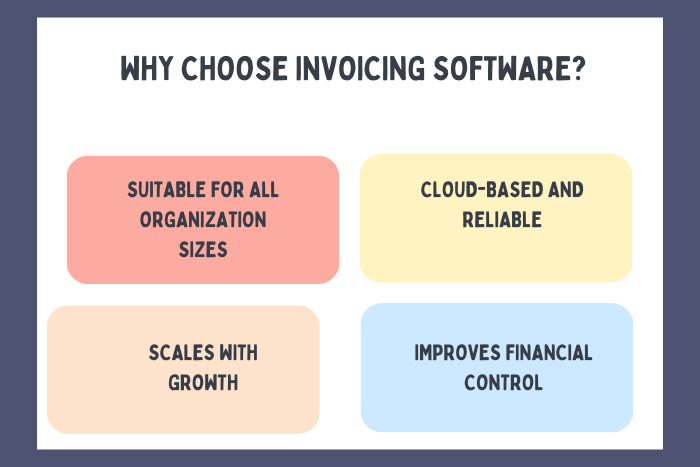 WHY CHOOSE INVOICING SOFTWARE?

SUITABLE FOR ALL ORGANIZATION SIZES

CLOUD-BASED AND RELIABLE

SCALES WITH GROWTH

IMPROVES FINANCIAL CONTROL